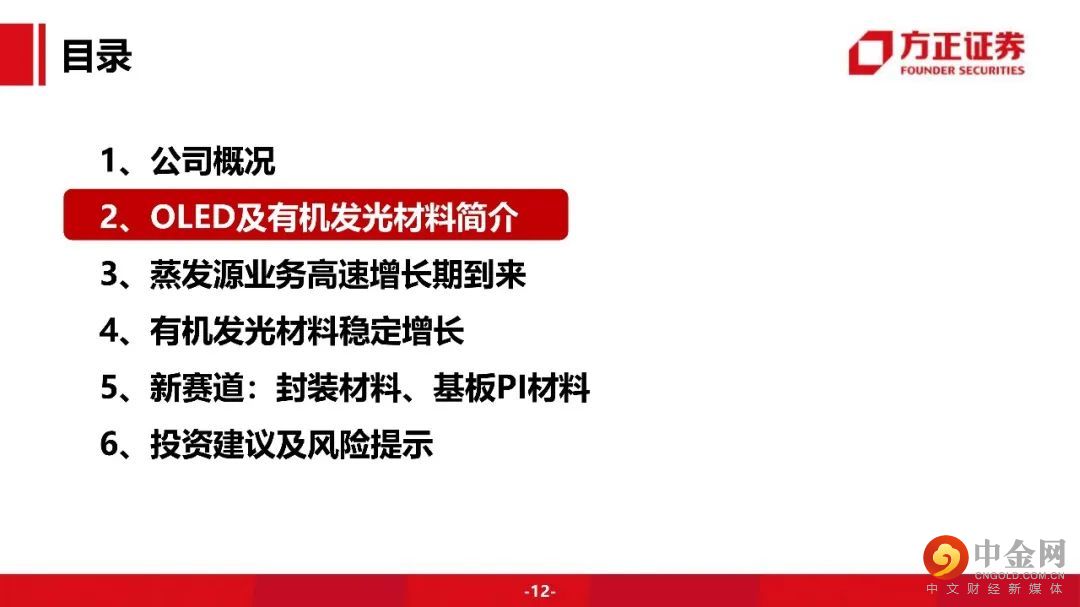 目录

方正证券
FOUNDER SECURITIES

1、公司概况
2、OLED及有机发光材料简介
3、蒸发源业务高速增长期到来
4、有机发光材料稳定增长
5、新赛道：封装材料、基板PI材料
6、投资建议及风险提示

-12-

中金网
CNGOLD.COM.CN
中文财经新媒体